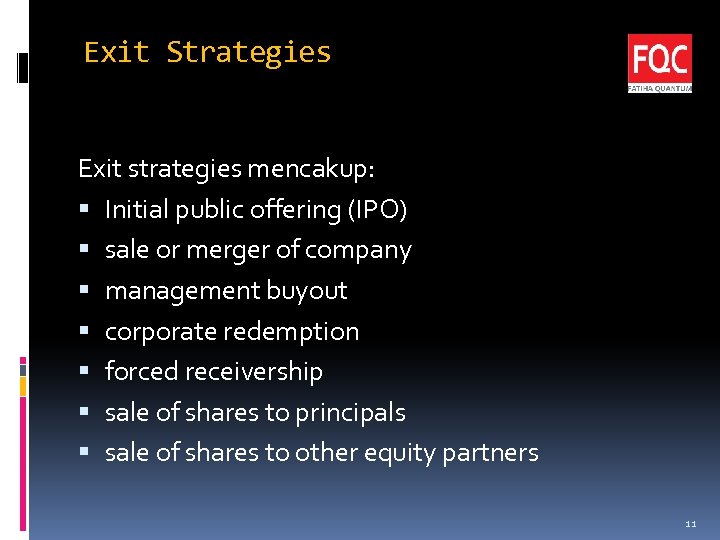 Exit Strategies

FQC
FATIHA QUANTUM

Exit strategies mencakup:
▪ Initial public offering (IPO)
▪ sale or merger of company
▪ management buyout
▪ corporate redemption
▪ forced receivership
▪ sale of shares to principals
▪ sale of shares to other equity partners

11